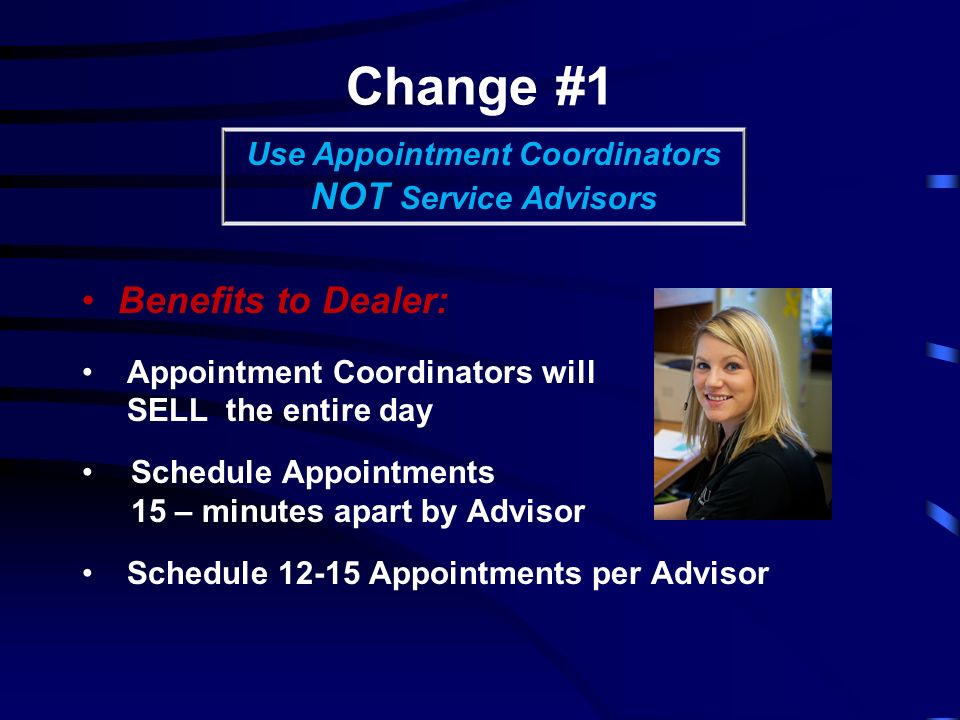 Change #1

Use Appointment Coordinators
NOT Service Advisors

• Benefits to Dealer:

• Appointment Coordinators will SELL the entire day

• Schedule Appointments 15 – minutes apart by Advisor

• Schedule 12-15 Appointments per Advisor